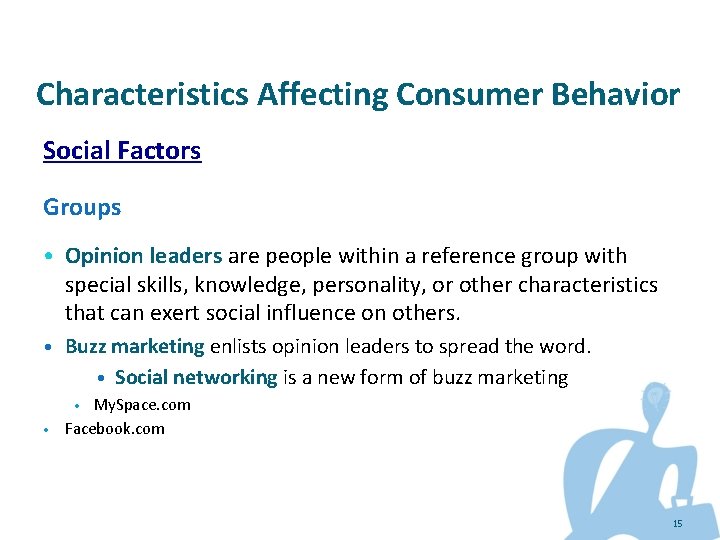 Characteristics Affecting Consumer Behavior

Social Factors

Groups

• Opinion leaders are people within a reference group with special skills, knowledge, personality, or other characteristics that can exert social influence on others.

• Buzz marketing enlists opinion leaders to spread the word.

• Social networking is a new form of buzz marketing

• MySpace.com

• Facebook.com

15